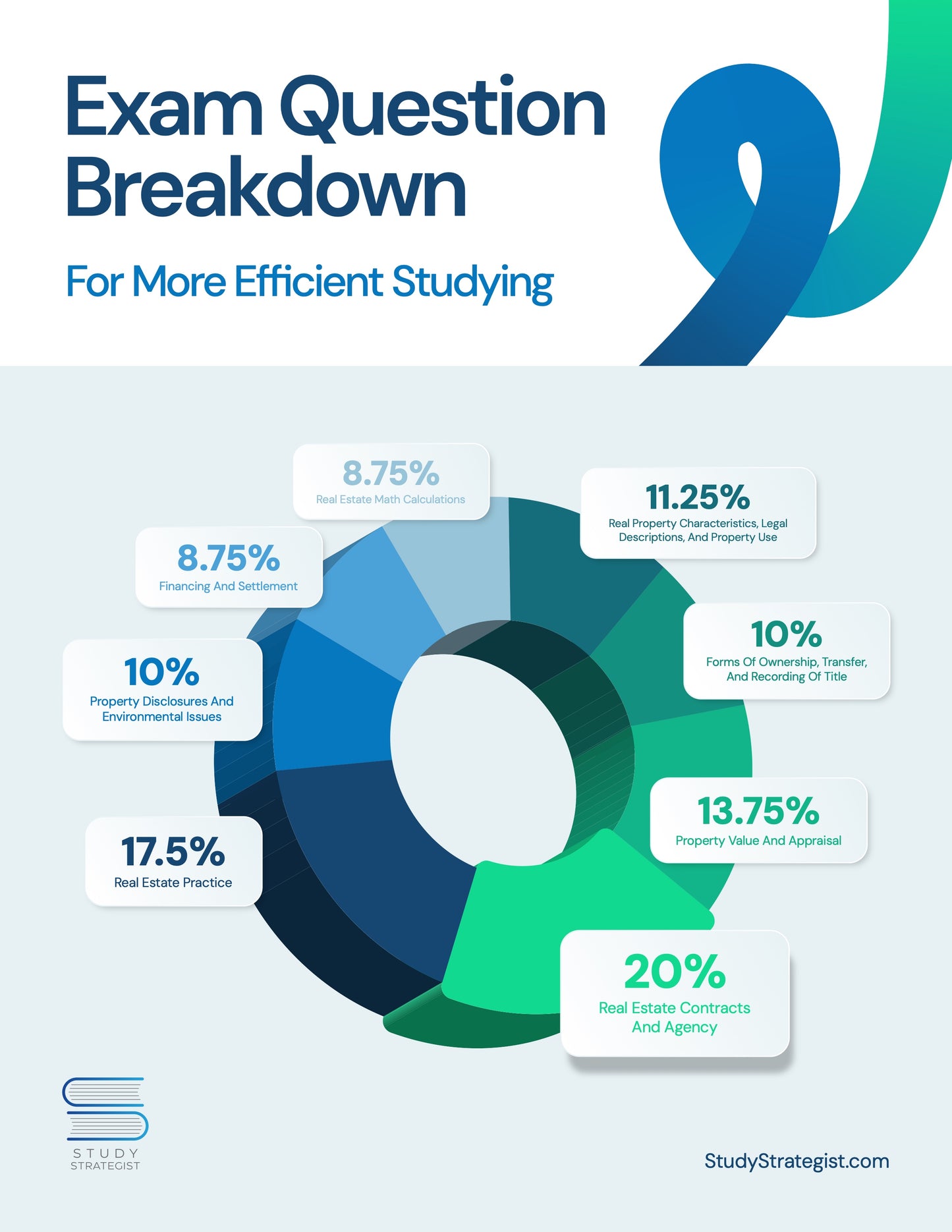 Exam Question Breakdown

For More Efficient Studying

8.75%
Real Estate Math Calculations

11.25%
Real Property Characteristics, Legal Descriptions, And Property Use

8.75%
Financing And Settlement

10%
Forms Of Ownership, Transfer, And Recording Of Title

10%
Property Disclosures And Environmental Issues

13.75%
Property Value And Appraisal

17.5%
Real Estate Practice

20%
Real Estate Contracts And Agency

STUDY
STRATEGIST

StudyStrategist.com